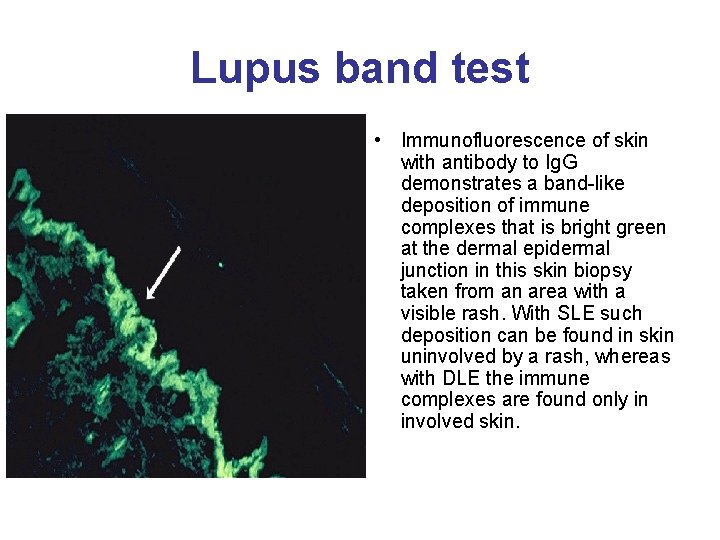 Lupus band test

• Immunofluorescence of skin with antibody to IgG demonstrates a band-like deposition of immune complexes that is bright green at the dermal epidermal junction in this skin biopsy taken from an area with a visible rash. With SLE such deposition can be found in skin uninvolved by a rash, whereas with DLE the immune complexes are found only in involved skin.